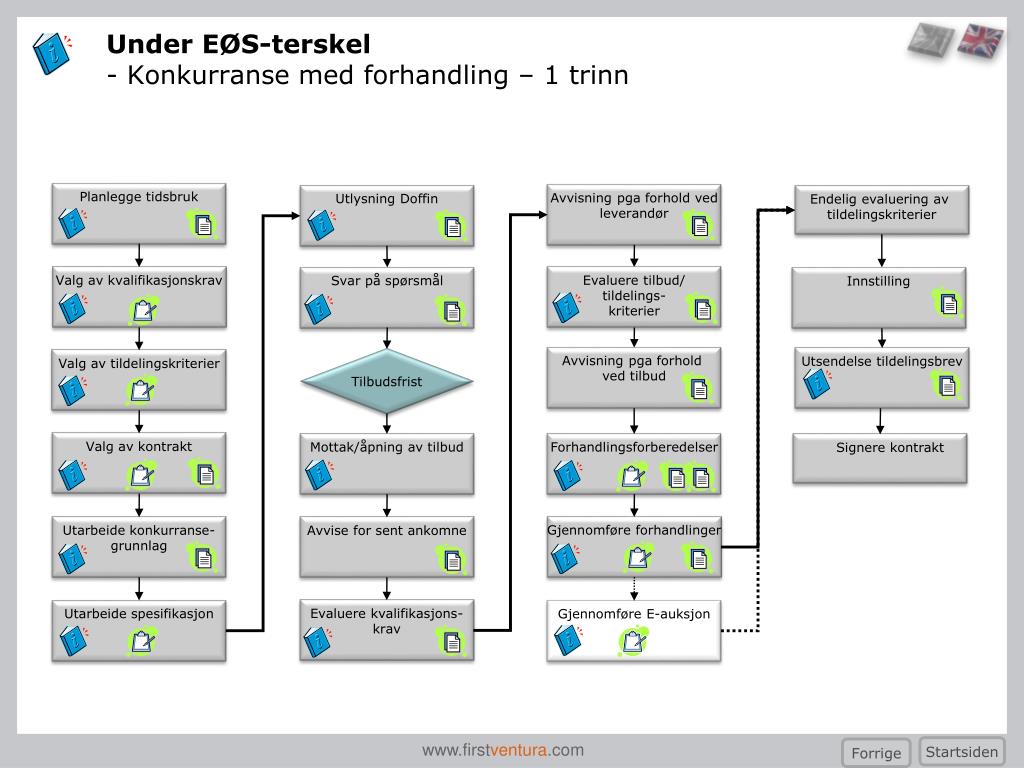 Under EØS-terskel
- Konkurranse med forhandling – 1 trinn

Planlegge tidsbruk

Valg av kvalifikasjonskrav

Valg av tildelingskriterier

Valg av kontrakt

Utarbeide konkurransegrunnlag

Utarbeide spesifikasjon

Utlysning Doffin

Svar på spørsmål

Tilbudsfrist

Mottak/åpning av tilbud

Avvise for sent ankomne

Evaluere kvalifikasjonskrav

Avvisning pga forhold ved leverandør

Evaluere tilbud/ tildelingskriterier

Avvisning pga forhold ved tilbud

Forhandlingsforberedelser

Gjennomføre forhandlinger

Gjennomføre E-auksjon

Endelig evaluering av tildelingskriterier

Innstilling

Utsendelse tildelingsbrev

Signere kontrakt

www.firstventura.com

Forrige

Startsiden